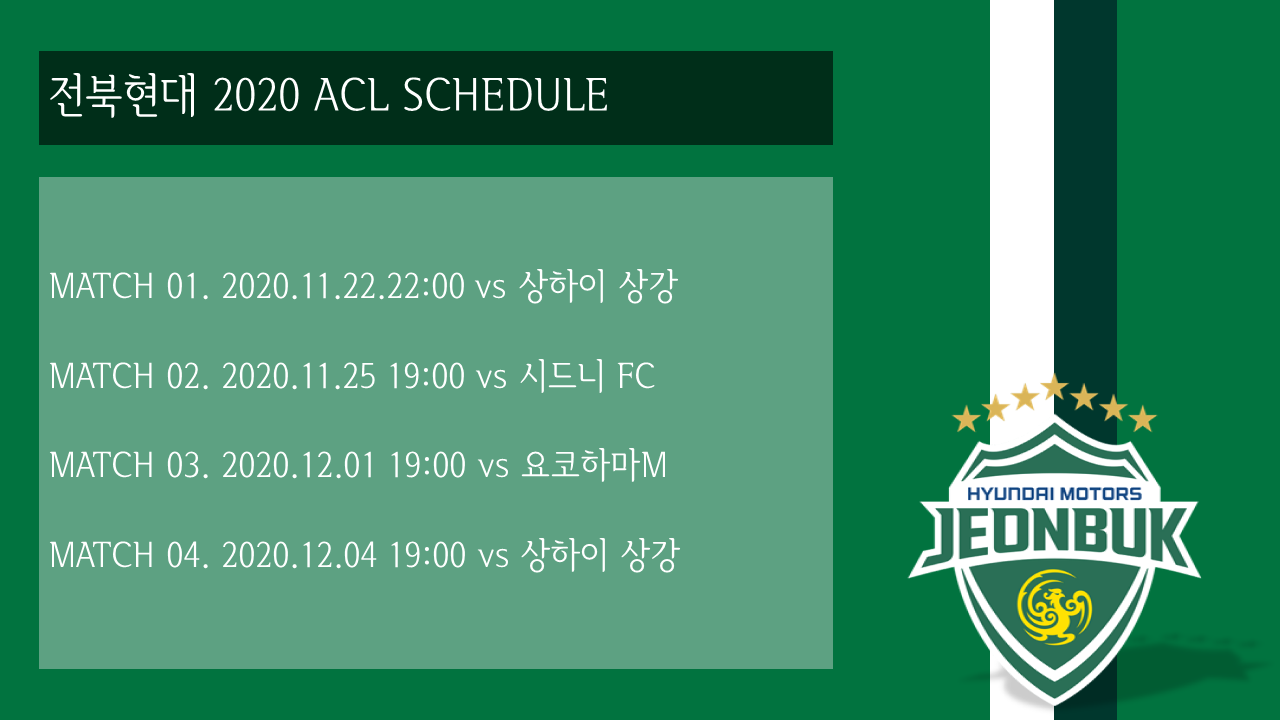 전북현대 2020 ACL SCHEDULE

MATCH 01. 2020.11.22.22:00 vs 상하이 상강

MATCH 02. 2020.11.25 19:00 vs 시드니 FC

MATCH 03. 2020.12.01 19:00 vs 요코하마M

MATCH 04. 2020.12.04 19:00 vs 상하이 상강

HYUNDAI MOTORS
JEONBUK